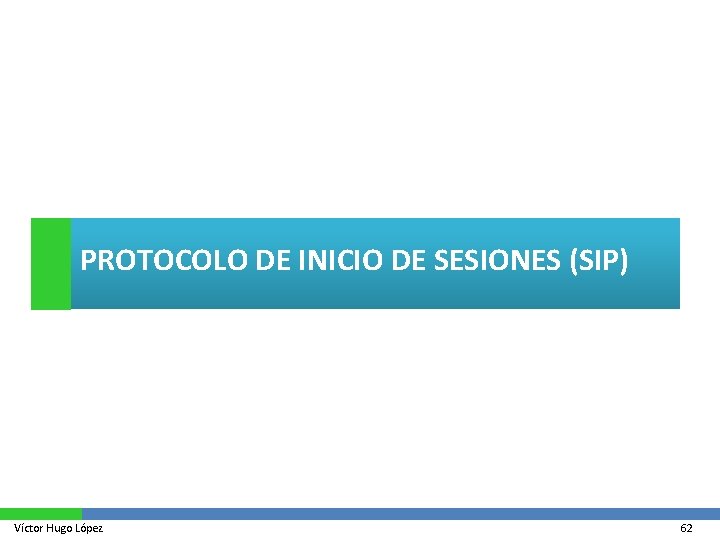 PROTOCOLO DE INICIO DE SESIONES (SIP)

Víctor Hugo López

62